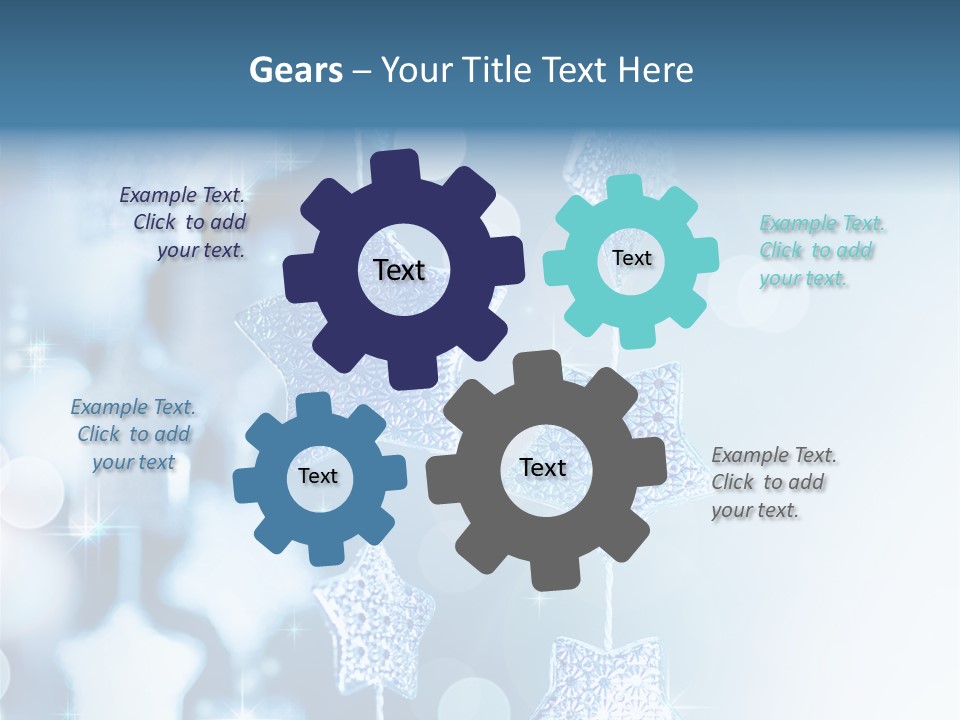 Gears – Your Title Text Here

Example Text. Click to add your text.

Text

Text

Example Text. Click to add your text.

Example Text. Click to add your text

Text

Text

Example Text. Click to add your text.